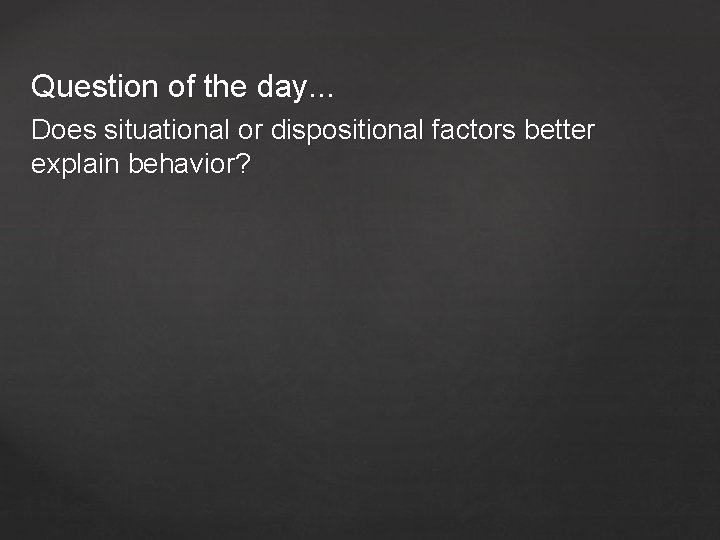 Question of the day...

Does situational or dispositional factors better explain behavior?